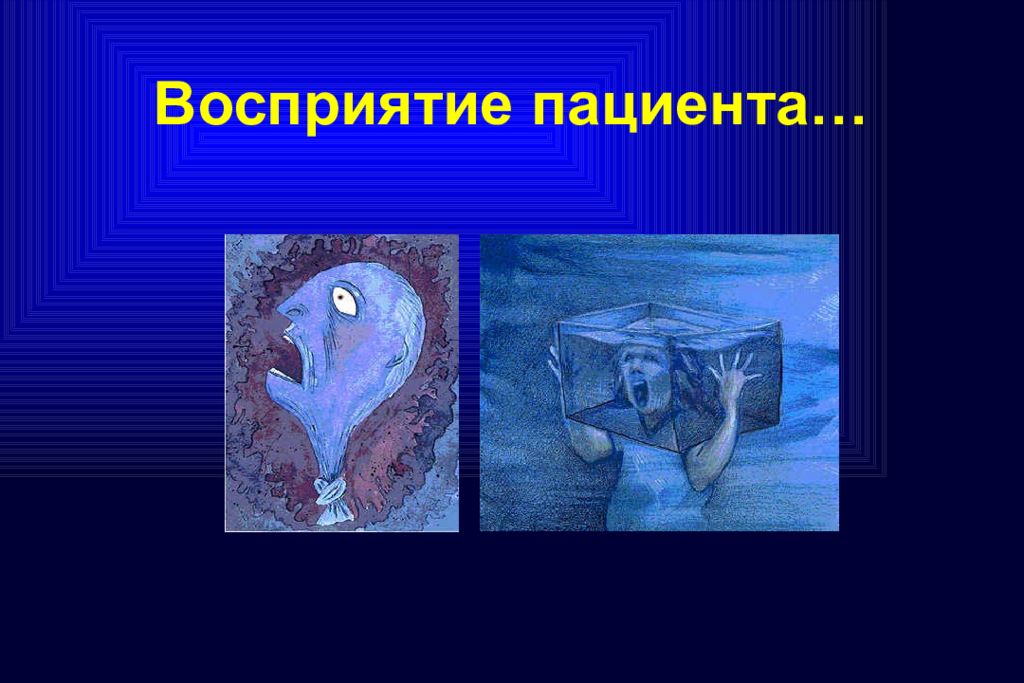 Восприятие пациента…